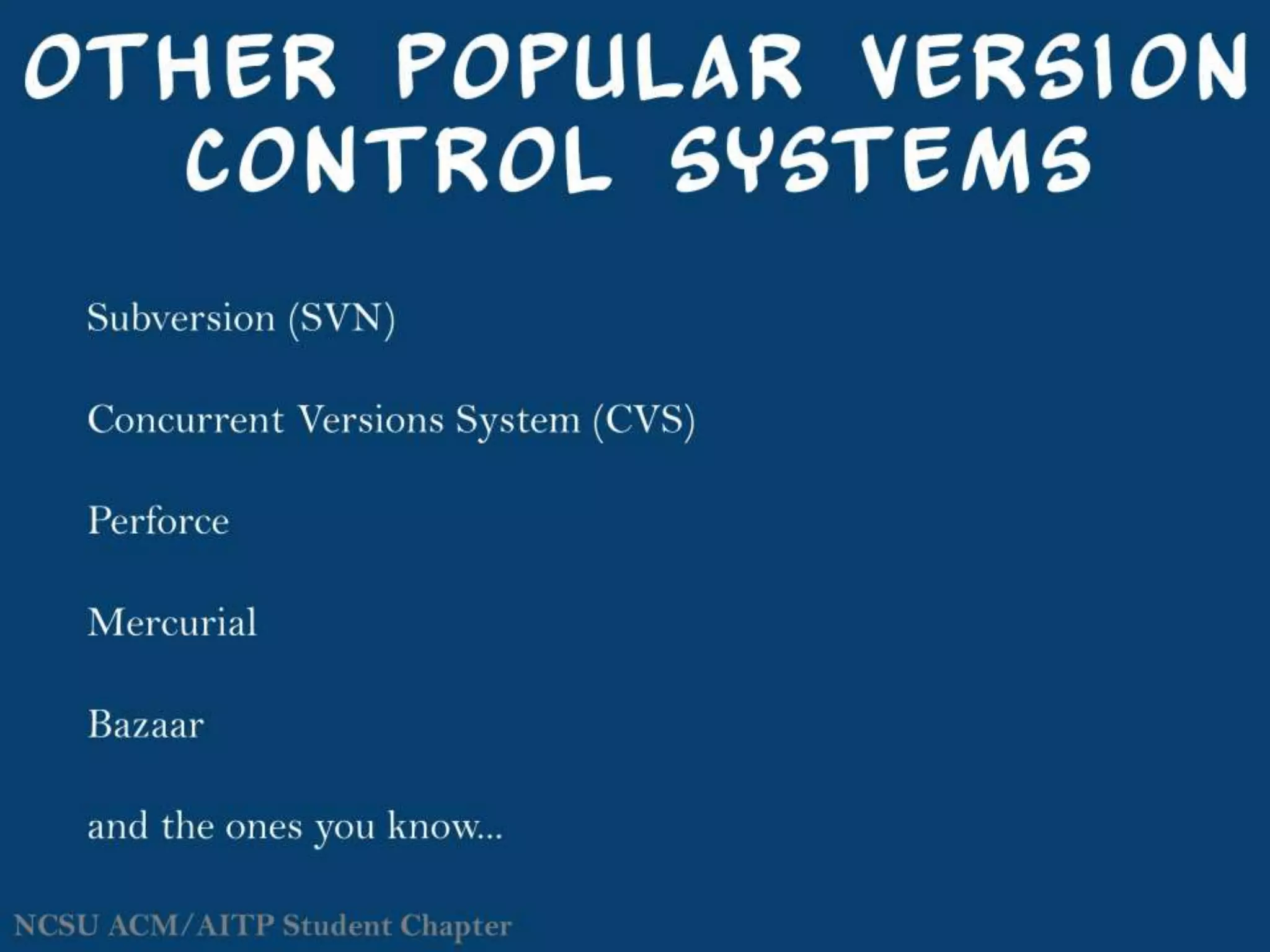 OTHER POPULAR VERSION CONTROL SYSTEMS

Subversion (SVN)

Concurrent Versions System (CVS)

Perforce

Mercurial

Bazaar

and the ones you know...

NCSU ACM/AITP Student Chapter